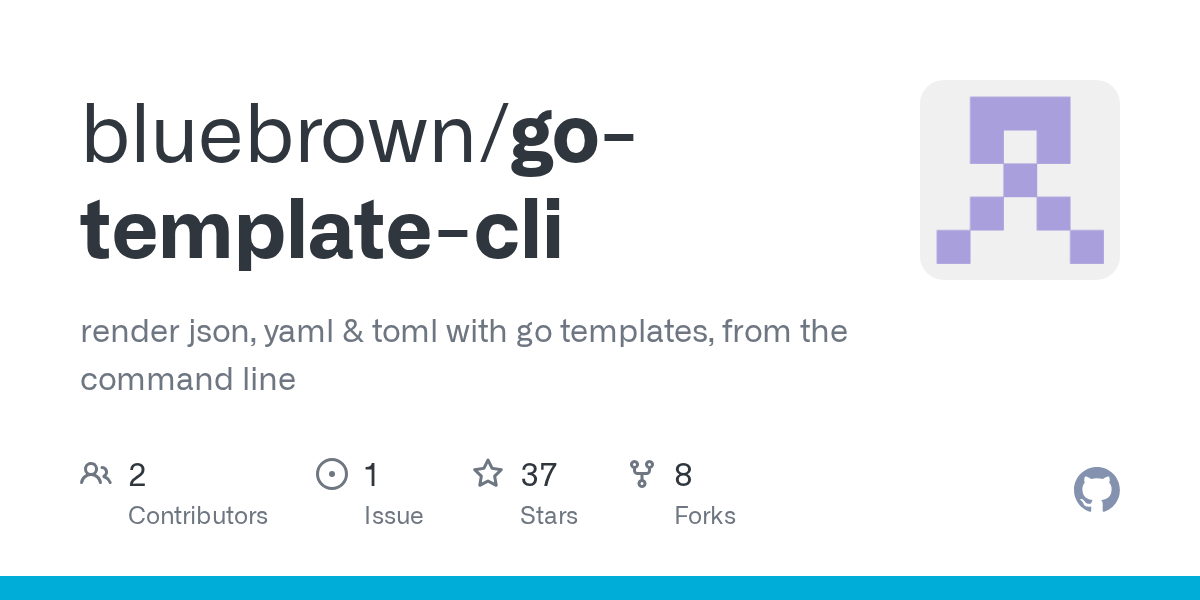 bluebrown/go-template-cli

render json, yaml & toml with go templates, from the command line

2 Contributors

1 Issue

37 Stars

8 Forks